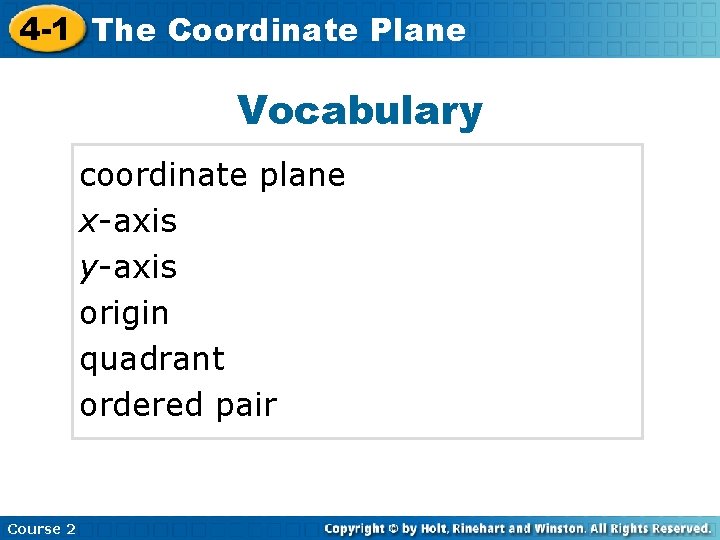 4-1 The Coordinate Plane

Vocabulary

coordinate plane
$x$-axis
$y$-axis
origin
quadrant
ordered pair

Course 2

Copyright © by Holt, Rinehart and Winston. All Rights Reserved.